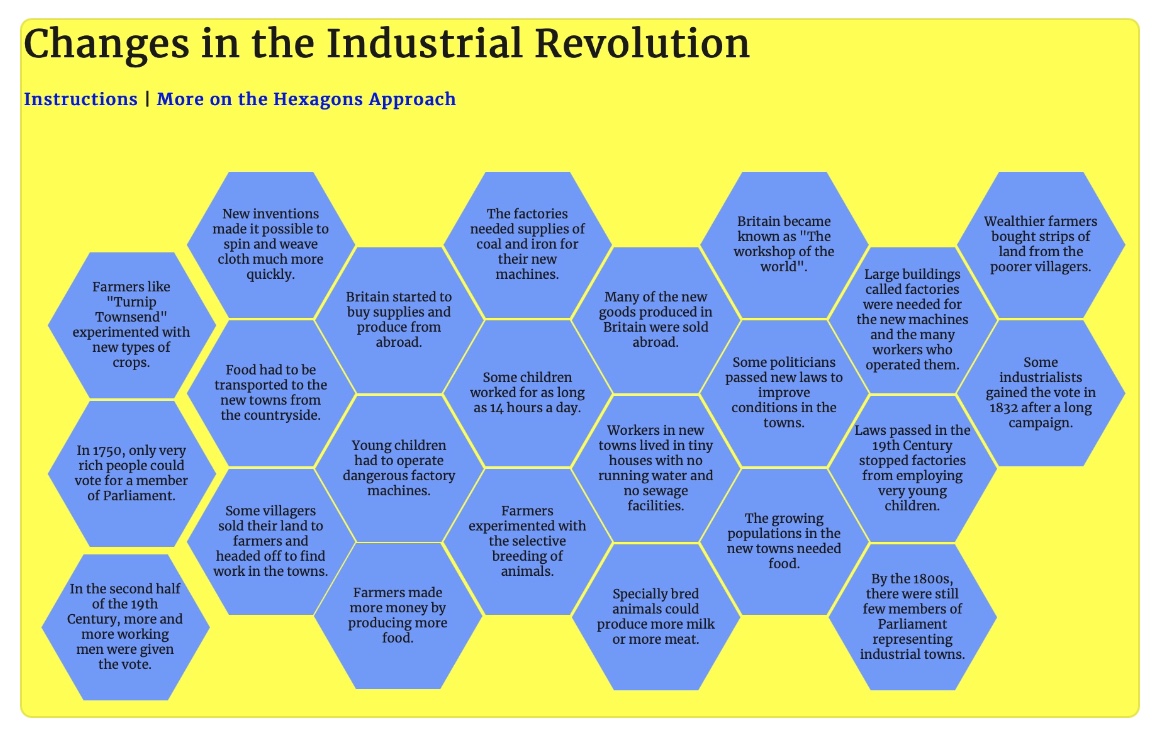 Changes in the Industrial Revolution

Instructions | More on the Hexagons Approach

Farmers like "Turnip Townsend" experimented with new types of crops.

In 1750, only very rich people could vote for a member of Parliament.

In the second half of the 19th Century, more and more working men were given the vote.

New inventions made it possible to spin and weave cloth much more quickly.

Food had to be transported to the new towns from the countryside.

Some villagers sold their land to farmers and headed off to find work in the towns.

Britain started to buy supplies and produce from abroad.

Young children had to operate dangerous factory machines.

Farmers made more money by producing more food.

The factories needed supplies of coal and iron for their new machines.

Some children worked for as long as 14 hours a day.

Farmers experimented with the selective breeding of animals.

Many of the new goods produced in Britain were sold abroad.

Workers in new towns lived in tiny houses with no running water and no sewage facilities.

Specially bred animals could produce more milk or more meat.

Britain became known as "The workshop of the world".

Some politicians passed new laws to improve conditions in the towns.

The growing populations in the new towns needed food.

Large buildings called factories were needed for the new machines and the many workers who operated them.

Laws passed in the 19th Century stopped factories from employing very young children.

By the 1800s, there were still few members of Parliament representing industrial towns.

Wealthier farmers bought strips of land from the poorer villagers.

Some industrialists gained the vote in 1832 after a long campaign.